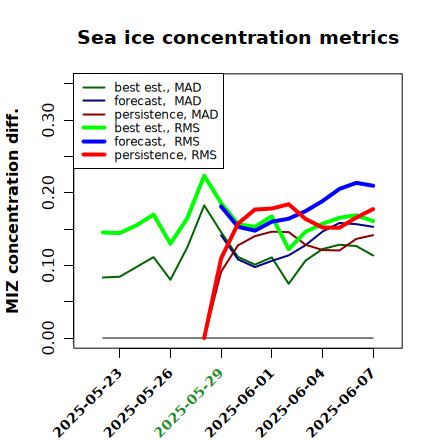 Sea ice concentration metrics

best est., MAD
forecast, MAD
persistence, MAD
best est., RMS
forecast, RMS
persistence, RMS

MIZ concentration diff.

0.00
0.10
0.20
0.30

2025-05-23
2025-05-26
2025-05-29
2025-06-01
2025-06-04
2025-06-07